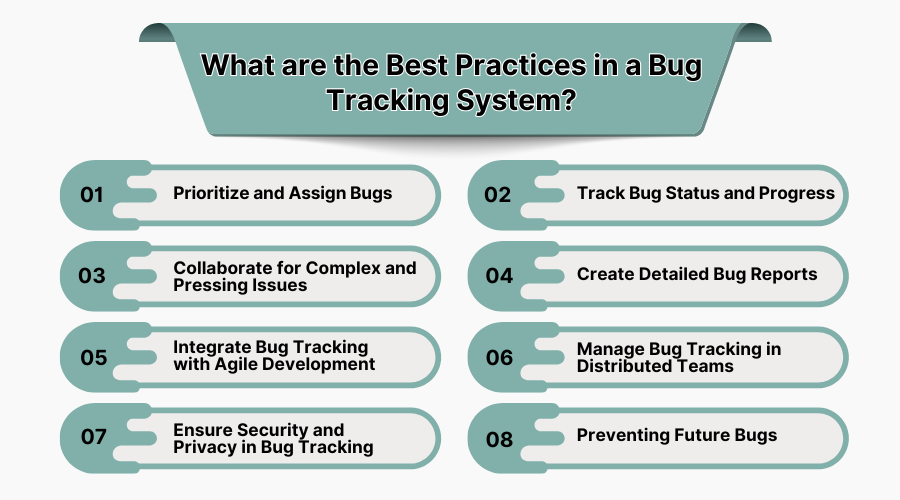 What are the Best Practices in a Bug Tracking System?

01 Prioritize and Assign Bugs

02 Track Bug Status and Progress

03 Collaborate for Complex and Pressing Issues

04 Create Detailed Bug Reports

05 Integrate Bug Tracking with Agile Development

06 Manage Bug Tracking in Distributed Teams

07 Ensure Security and Privacy in Bug Tracking

08 Preventing Future Bugs